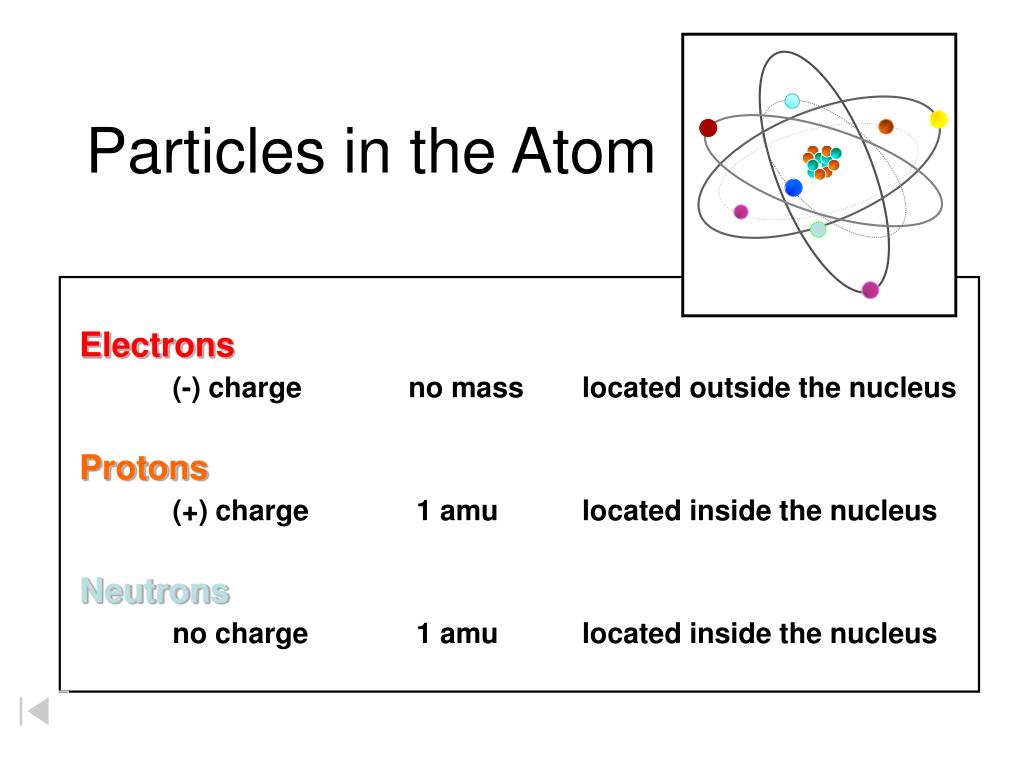 Particles in the Atom

Electrons
(-) charge no mass located outside the nucleus

Protons
(+) charge 1 amu located inside the nucleus

Neutrons
no charge 1 amu located inside the nucleus